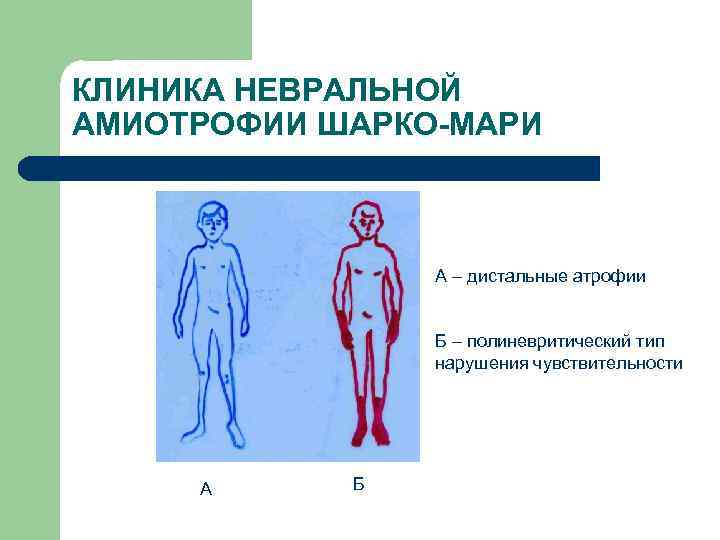 КЛИНИКА НЕВРАЛЬНОЙ АМИОТРОФИИ ШАРКО-МАРИ

А – дистальные атрофии

Б – полиневритический тип нарушения чувствительности

А

Б